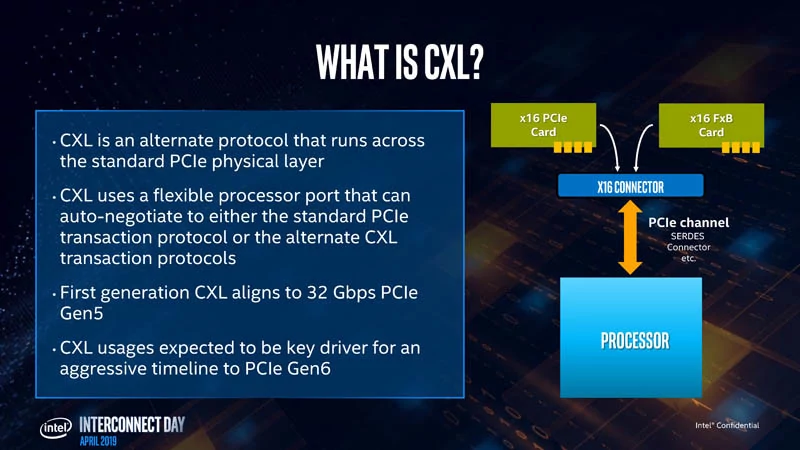 WHAT IS CXL?

• CXL is an alternate protocol that runs across the standard PCIe physical layer

• CXL uses a flexible processor port that can auto-negotiate to either the standard PCIe transaction protocol or the alternate CXL transaction protocols

• First generation CXL aligns to 32 Gbps PCIe Gen5

• CXL usages expected to be key driver for an aggressive timeline to PCIe Gen6

x16 PCIe Card

x16 FxB Card

X16 CONNECTOR

PCIe channel
SERDES
Connector
etc.

PROCESSOR

intel INTERCONNECT DAY
APRIL 2019

Intel® Confidential